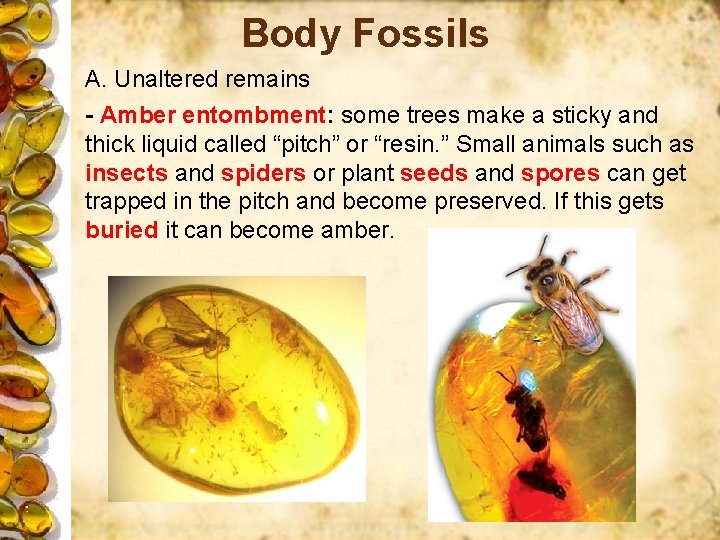 Body Fossils

A. Unaltered remains

- Amber entombment: some trees make a sticky and thick liquid called “pitch” or “resin.” Small animals such as insects and spiders or plant seeds and spores can get trapped in the pitch and become preserved. If this gets buried it can become amber.